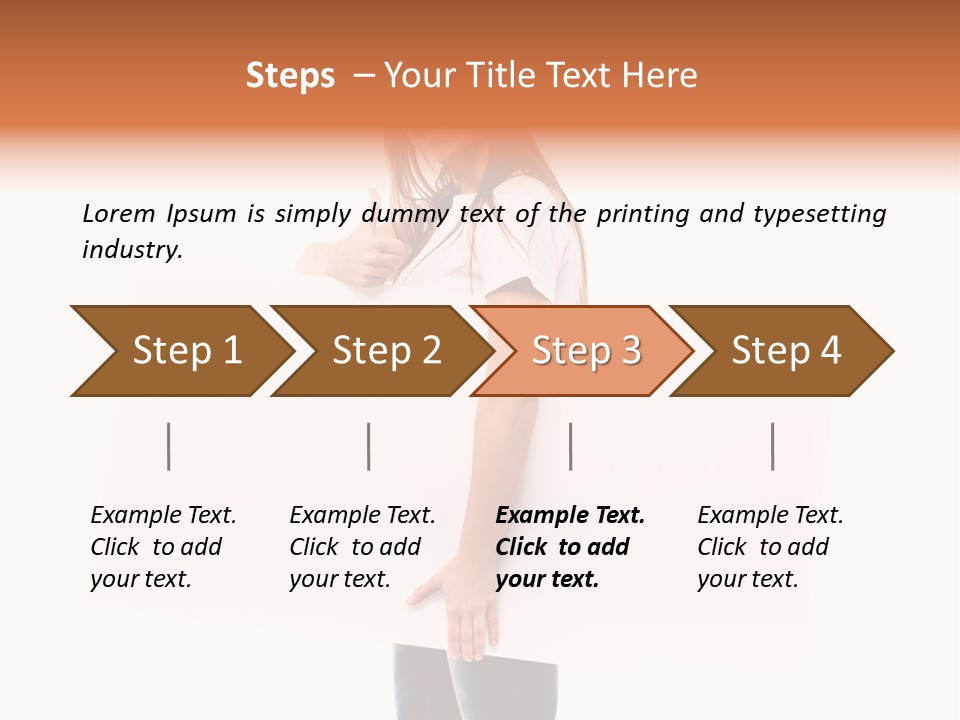 Steps – Your Title Text Here

Lorem Ipsum is simply dummy text of the printing and typesetting industry.

Step 1

Step 2

Step 3

Step 4

Example Text. Click to add your text.

Example Text. Click to add your text.

Example Text. Click to add your text.

Example Text. Click to add your text.